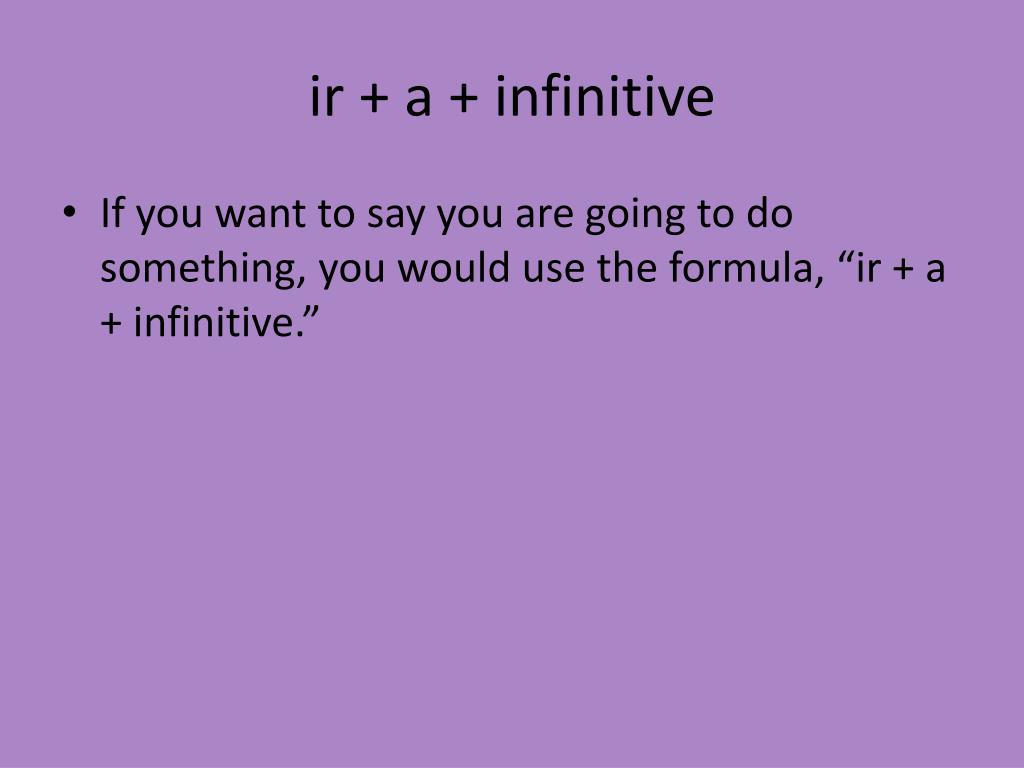 ir + a + infinitive

• If you want to say you are going to do something, you would use the formula, “ir + a + infinitive.”